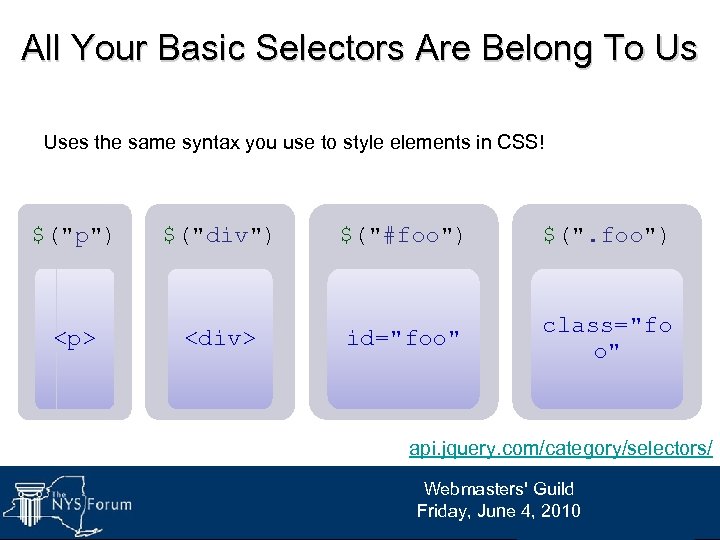 All Your Basic Selectors Are Belong To Us

Uses the same syntax you use to style elements in CSS!

$("p")

<p>

$("div")

<div>

$("#foo")

id="foo"

$(".foo")

class="fo o"

api.jquery.com/category/selectors/

The NYS Forum

Webmasters' Guild
Friday, June 4, 2010